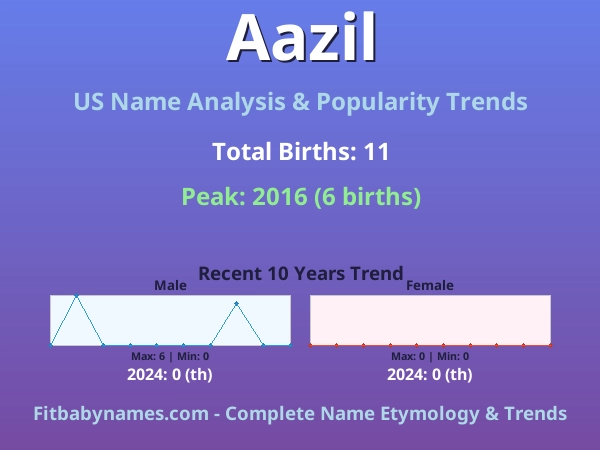 Aazil

US Name Analysis & Popularity Trends

Total Births: 11

Peak: 2016 (6 births)

Recent 10 Years Trend

Male

Max: 6 | Min: 0
2024: 0 (th)

Female

Max: 0 | Min: 0
2024: 0 (th)

Fitbabynames.com - Complete Name Etymology & Trends